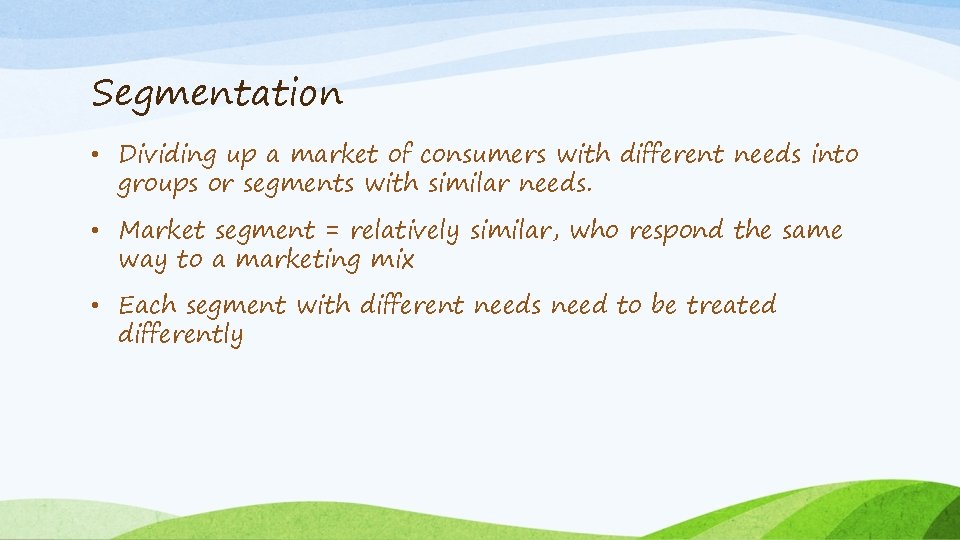 Segmentation

• Dividing up a market of consumers with different needs into groups or segments with similar needs.

• Market segment = relatively similar, who respond the same way to a marketing mix

• Each segment with different needs need to be treated differently